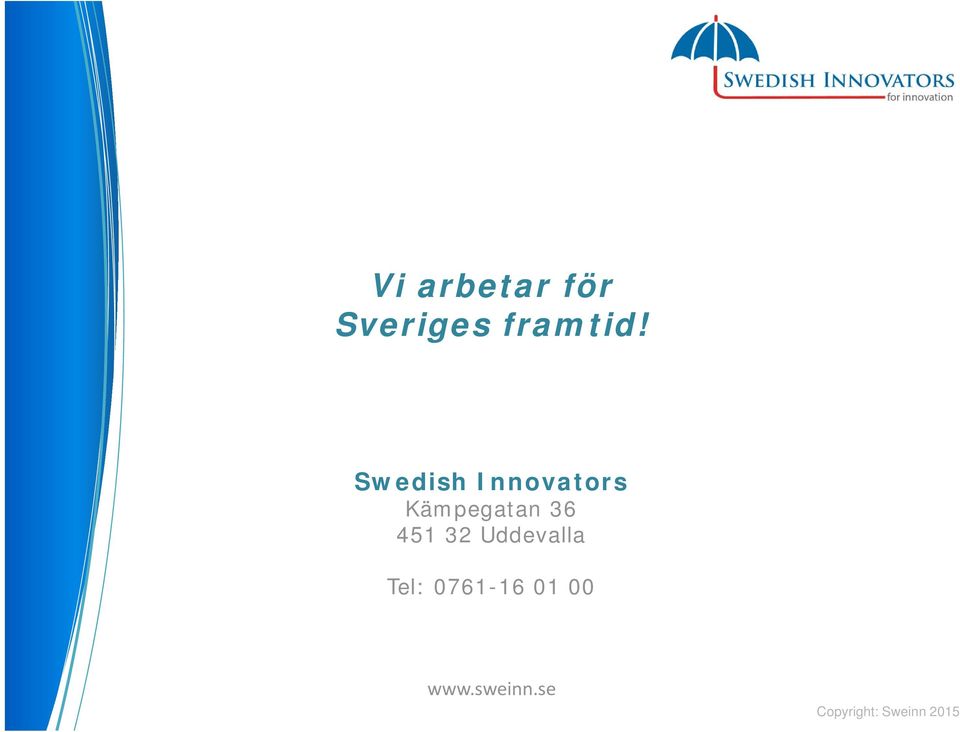 SWEDISH INNOVATORS
for innovation

Vi arbetar för
Sveriges framtid!

Swedish Innovators
Kämpegatan 36
451 32 Uddevalla

Tel: 0761-16 01 00

www.sweinn.se

Copyright: Sweinn 2015